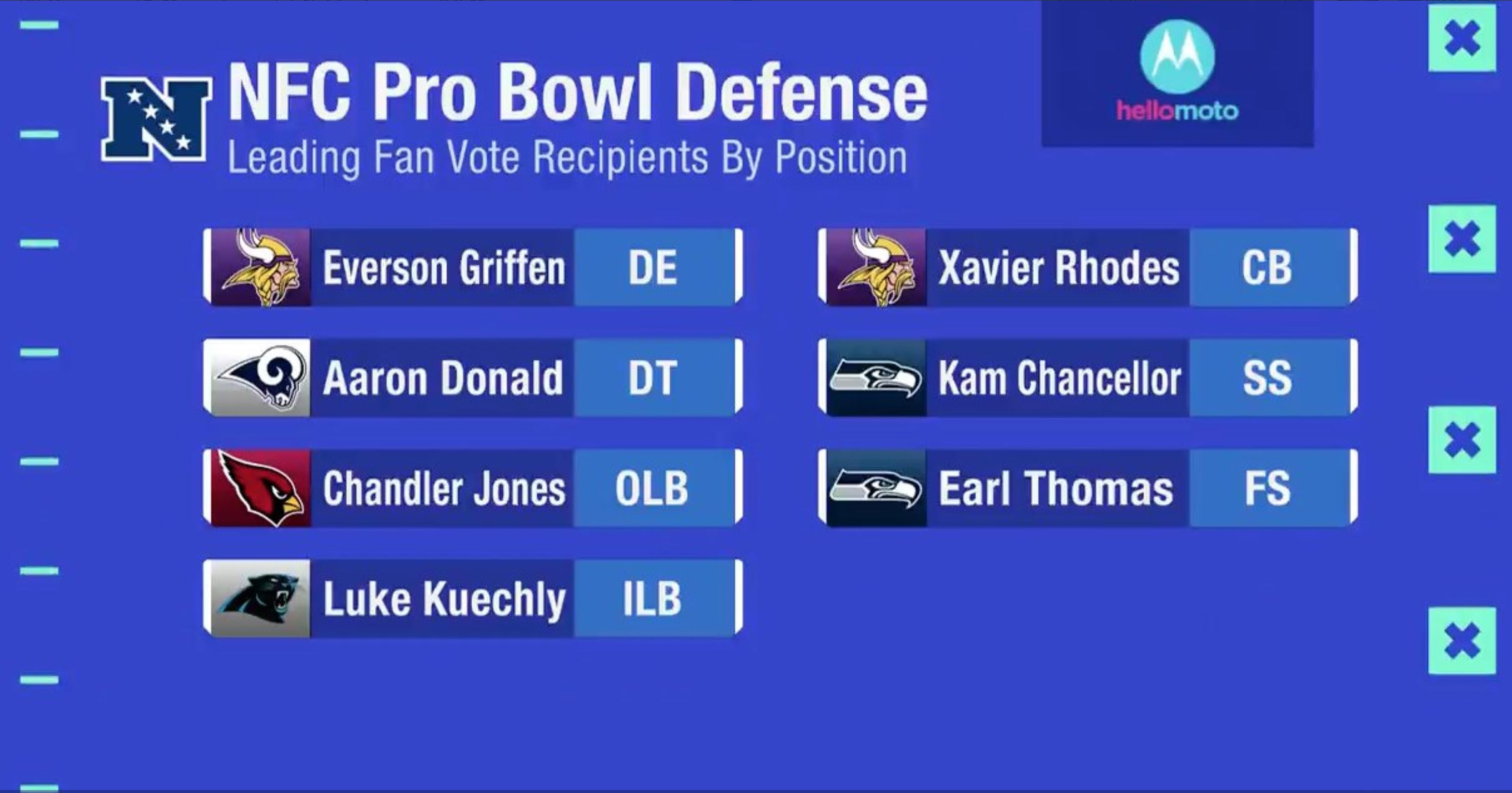 NFC Pro Bowl Defense
Leading Fan Vote Recipients By Position

hellomoto

Everson Griffen DE
Aaron Donald DT
Chandler Jones OLB
Luke Kuechly ILB

Xavier Rhodes CB
Kam Chancellor SS
Earl Thomas FS